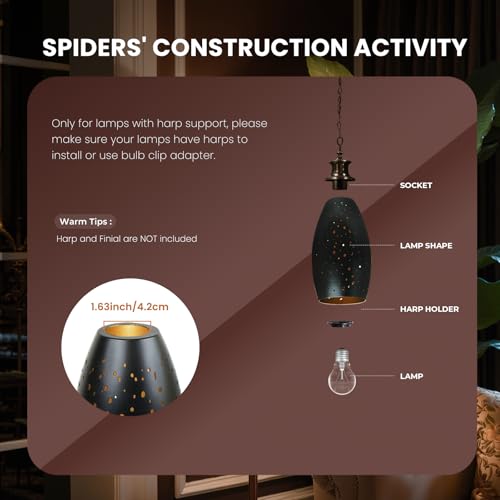 SPIDERS' CONSTRUCTION ACTIVITY

Only for lamps with harp support, please make sure your lamps have harps to install or use bulb clip adapter.

Warm Tips :

Harp and Finial are NOT included

1.63inch/4.2cm

SOCKET

LAMP SHAPE

HARP HOLDER

LAMP